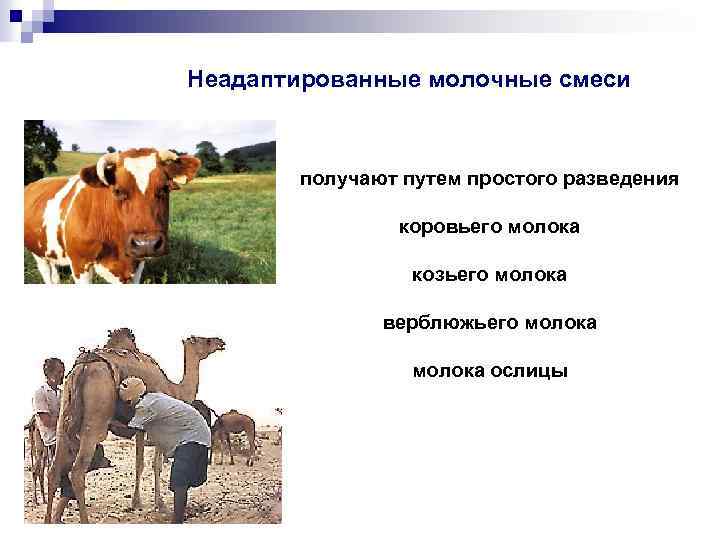 Неадаптированные молочные смеси

получают путем простого разведения

коровьего молока

козьего молока

верблюжьего молока

молока ослицы